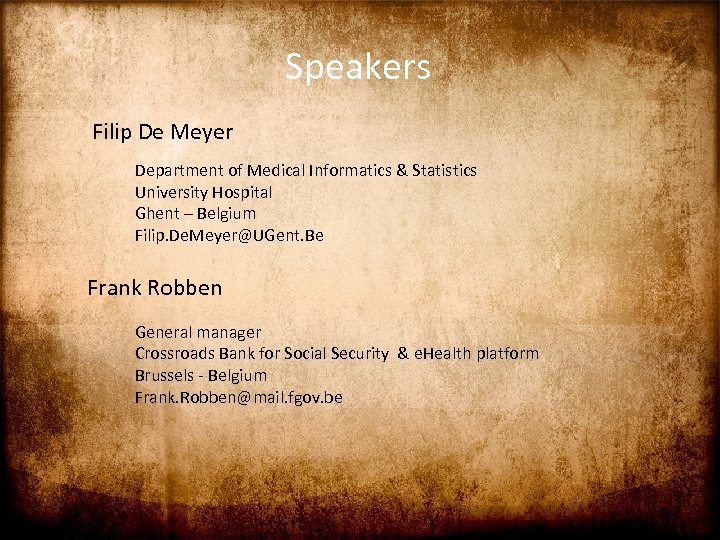 Speakers

Filip De Meyer

Department of Medical Informatics & Statistics
University Hospital
Ghent – Belgium
Filip.DeMeyer@UGent.Be

Frank Robben

General manager
Crossroads Bank for Social Security & eHealth platform
Brussels - Belgium
Frank.Robben@mail.fgov.be